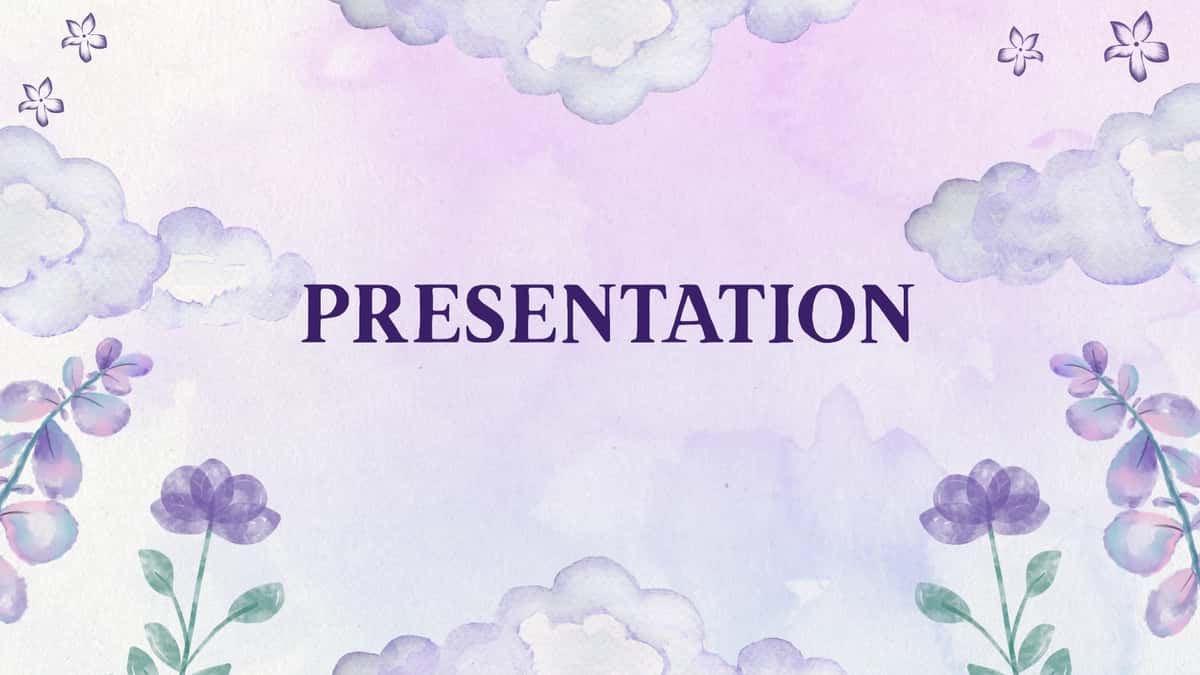 PRESENTATION